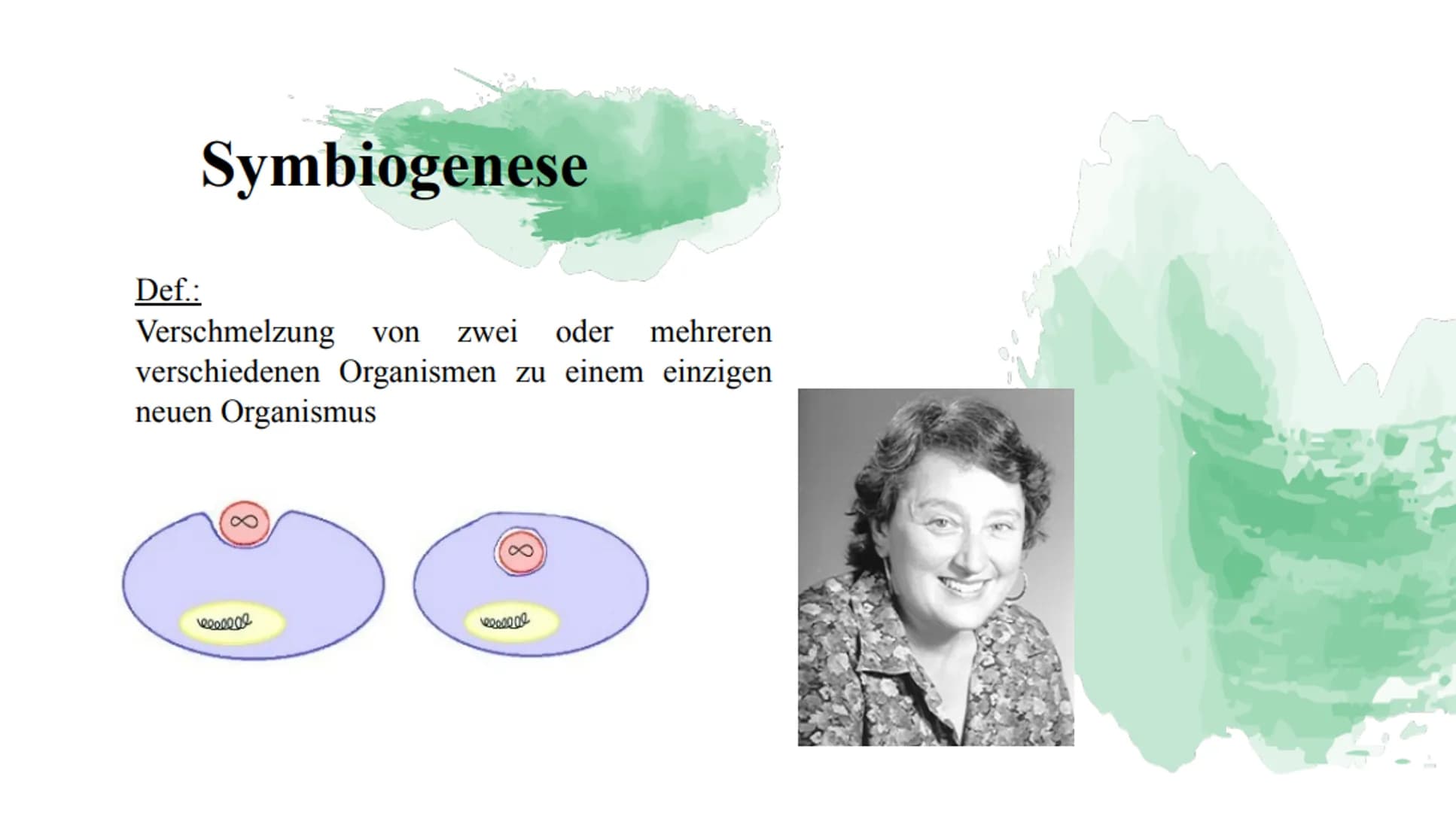 Symbiogenese

Def.:
Verschmelzung von zwei oder mehreren verschiedenen Organismen zu einem einzigen neuen Organismus